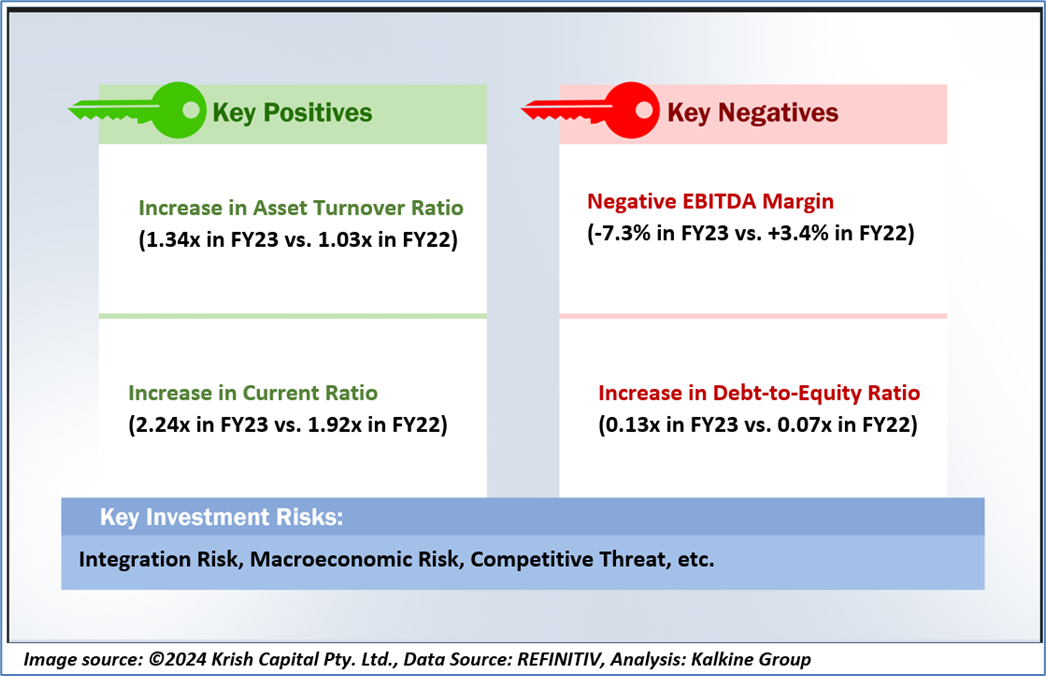 Key Positives

Increase in Asset Turnover Ratio
(1.34x in FY23 vs. 1.03x in FY22)

Increase in Current Ratio
(2.24x in FY23 vs. 1.92x in FY22)

Key Negatives

Negative EBITDA Margin
(-7.3% in FY23 vs. +3.4% in FY22)

Increase in Debt-to-Equity Ratio
(0.13x in FY23 vs. 0.07x in FY22)

Key Investment Risks:

Integration Risk, Macroeconomic Risk, Competitive Threat, etc.

Image source: ©2024 Krish Capital Pty. Ltd., Data Source: REFINITIV, Analysis: Kalkine Group